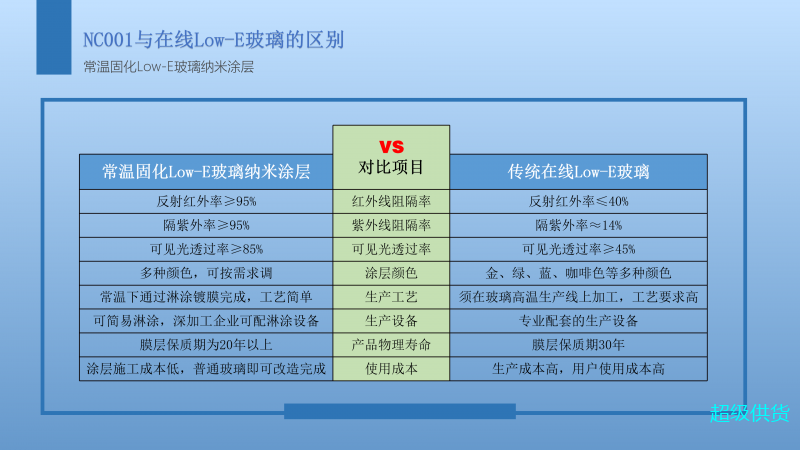 NC001与在线Low-E玻璃的区别

常温固化Low-E玻璃纳米涂层

| 常温固化Low-E玻璃纳米涂层 | vs 对比项目 | 传统在线Low-E玻璃 |
|---|---|---|
| 反射红外率≥95% | 红外线阻隔率 | 反射红外率≤40% |
| 隔紫外率≥95% | 紫外线阻隔率 | 隔紫外率≈14% |
| 可见光透过率≥85% | 可见光透过率 | 可见光透过率≥45% |
| 多种颜色，可按需求调 | 涂层颜色 | 金、绿、蓝、咖啡色等多种颜色 |
| 常温下通过淋涂镀膜完成，工艺简单 | 生产工艺 | 须在玻璃高温生产线上加工，工艺要求高 |
| 可简易淋涂，深加工企业可配淋涂设备 | 生产设备 | 专业配套的生产设备 |
| 膜层保质期为20年以上 | 产品物理寿命 | 膜层保质期30年 |
| 涂层施工成本低，普通玻璃即可改造完成 | 使用成本 | 生产成本高，用户使用成本高 |

超级供货